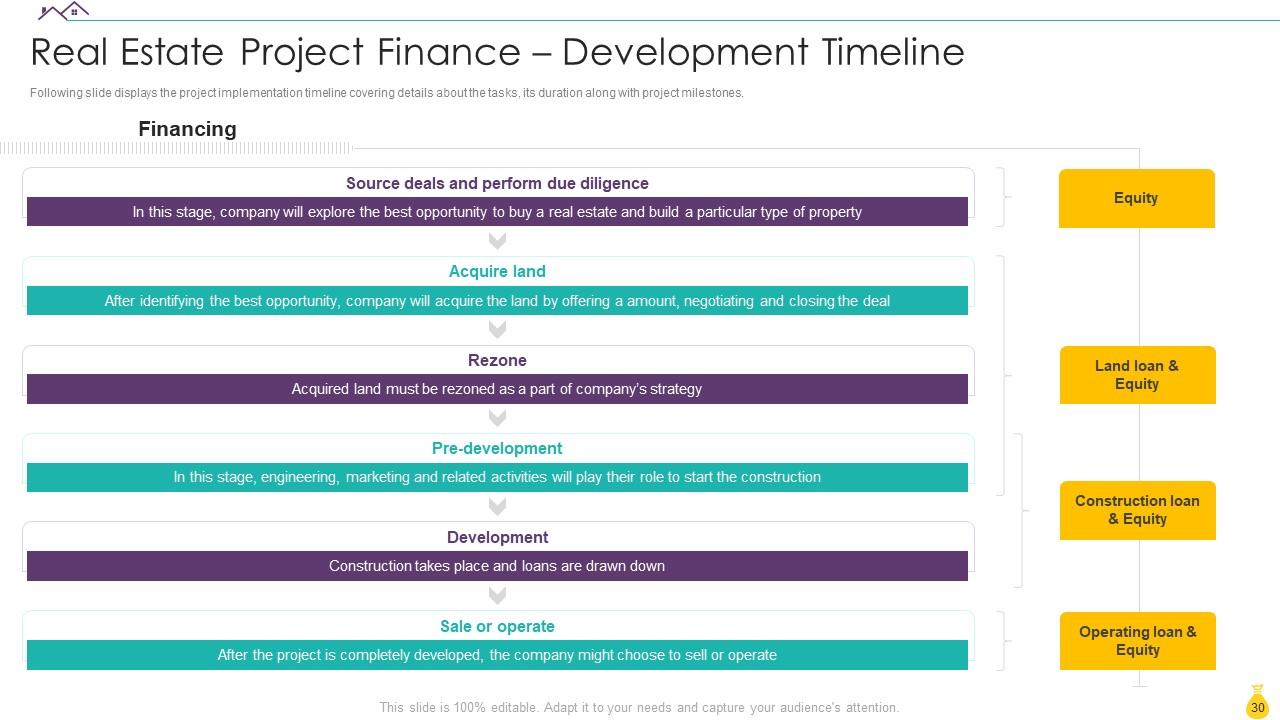 Real Estate Project Finance – Development Timeline

Following slide displays the project implementation timeline covering details about the tasks, its duration along with project milestones.

Financing

Source deals and perform due diligence

In this stage, company will explore the best opportunity to buy a real estate and build a particular type of property

Acquire land

After identifying the best opportunity, company will acquire the land by offering a amount, negotiating and closing the deal

Rezone

Acquired land must be rezoned as a part of company's strategy

Pre-development

In this stage, engineering, marketing and related activities will play their role to start the construction

Development

Construction takes place and loans are drawn down

Sale or operate

After the project is completely developed, the company might choose to sell or operate

Equity

Land loan & Equity

Construction loan & Equity

Operating loan & Equity

This slide is 100% editable. Adapt it to your needs and capture your audience's attention.

30